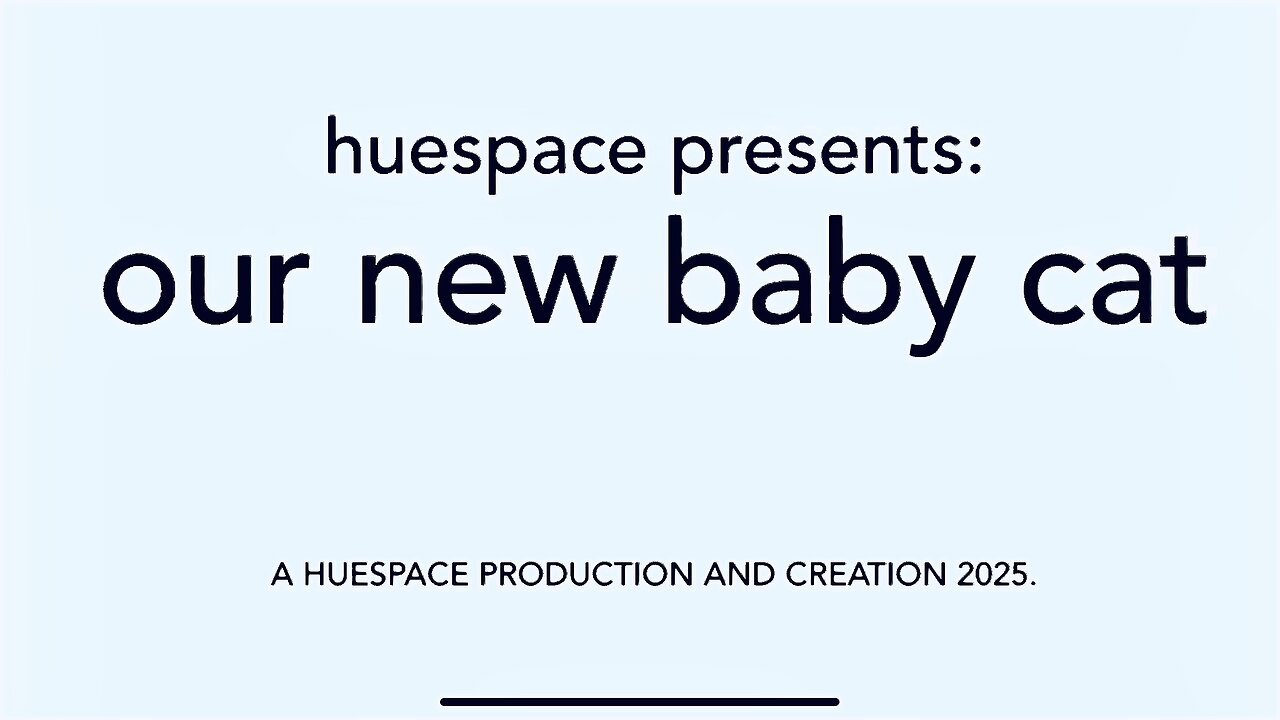 huespace presents:
our new baby cat

A HUESPACE PRODUCTION AND CREATION 2025.